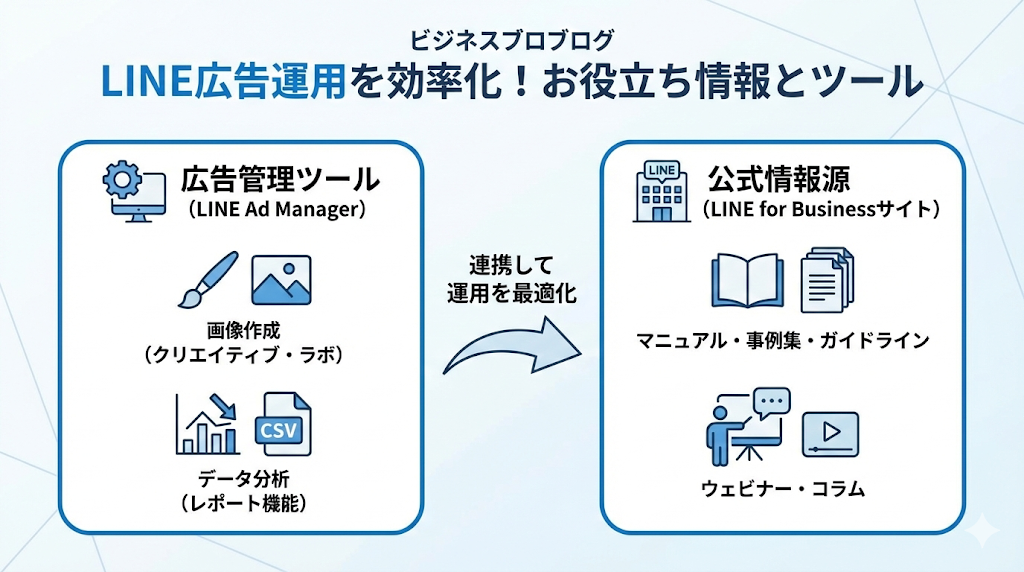 ビジネスブロブログ

LINE広告運用を効率化！お役立ち情報とツール

広告管理ツール
（LINE Ad Manager）

画像作成
（クリエイティブ・ラボ）

CSV

データ分析
（レポート機能）

連携して
運用を最適化

LINE

公式情報源
（LINE for Businessサイト）

マニュアル・事例集・ガイドライン

ウェビナー・コラム